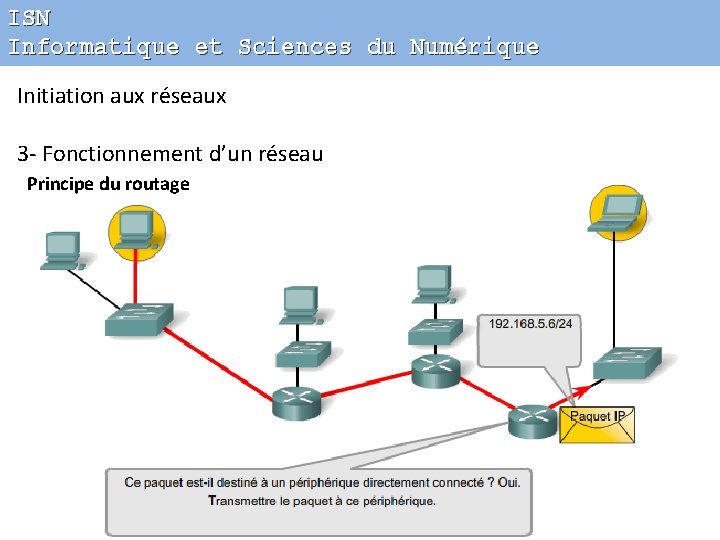 ISN
Informatique et Sciences du Numérique

Initiation aux réseaux

3- Fonctionnement d'un réseau

Principe du routage

192.168.5.6/24

Paquet IP

Ce paquet est-il destiné à un périphérique directement connecté ? Oui.
Transmettre le paquet à ce périphérique.